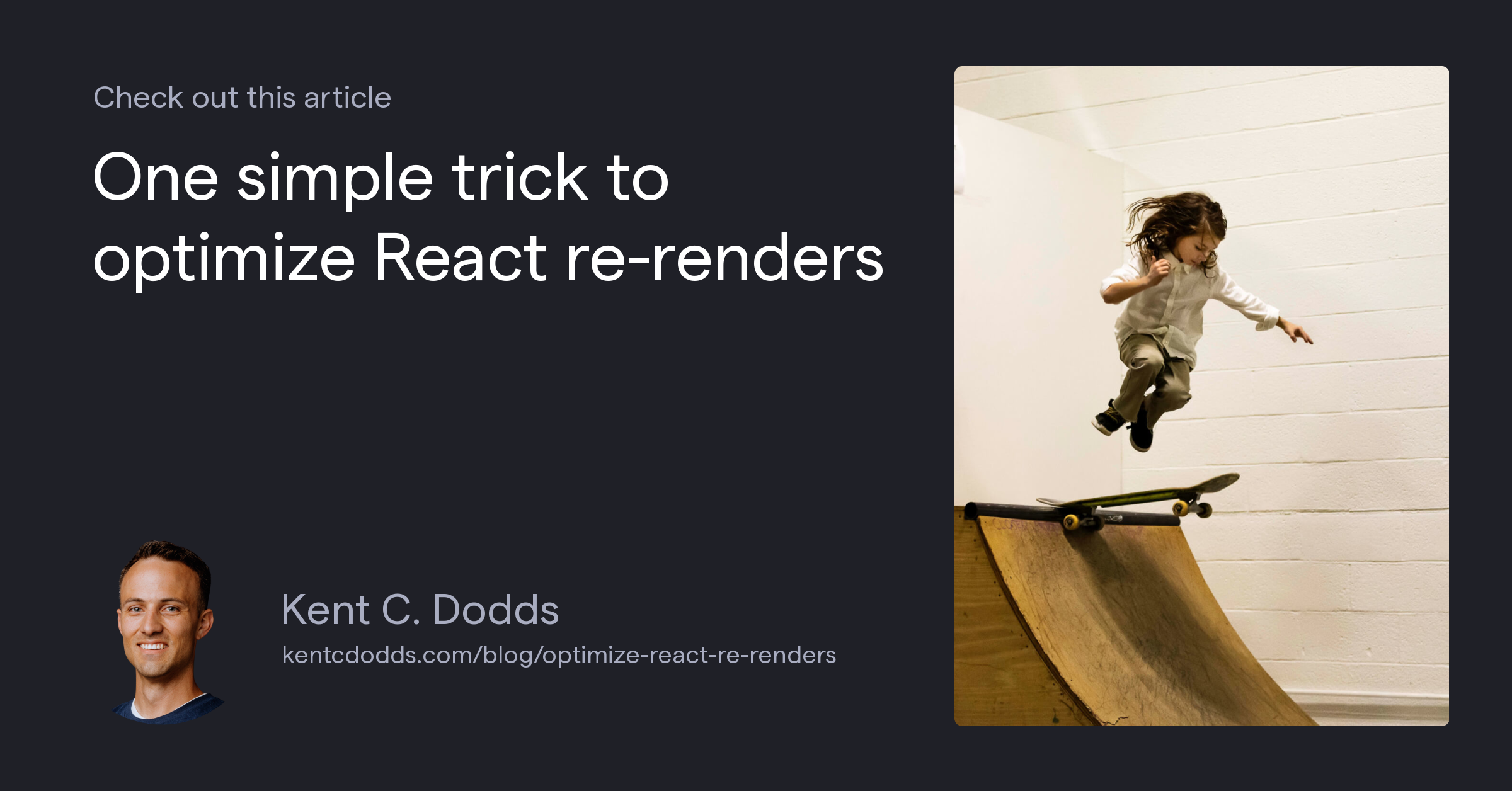 Check out this article

One simple trick to optimize React re-renders

Kent C. Dodds
kentcdodds.com/blog/optimize-react-re-renders